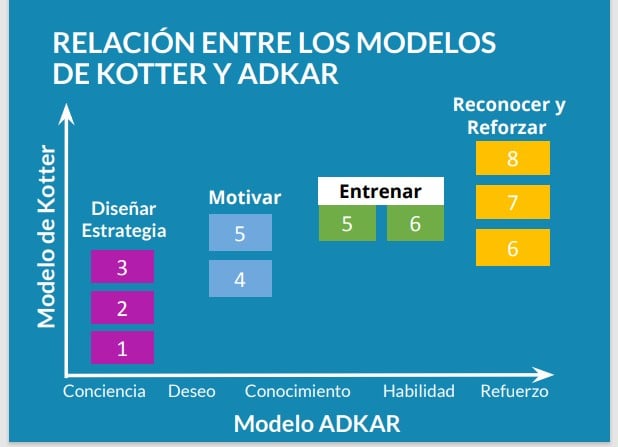 RELACIÓN ENTRE LOS MODELOS DE KOTTER Y ADKAR

Modelo de Kotter

Diseñar Estrategia

3

2

1

Motivar

5

4

Entrenar

5

6

Reconocer y Reforzar

8

7

6

Conciencia Deseo Conocimiento Habilidad Refuerzo

Modelo ADKAR